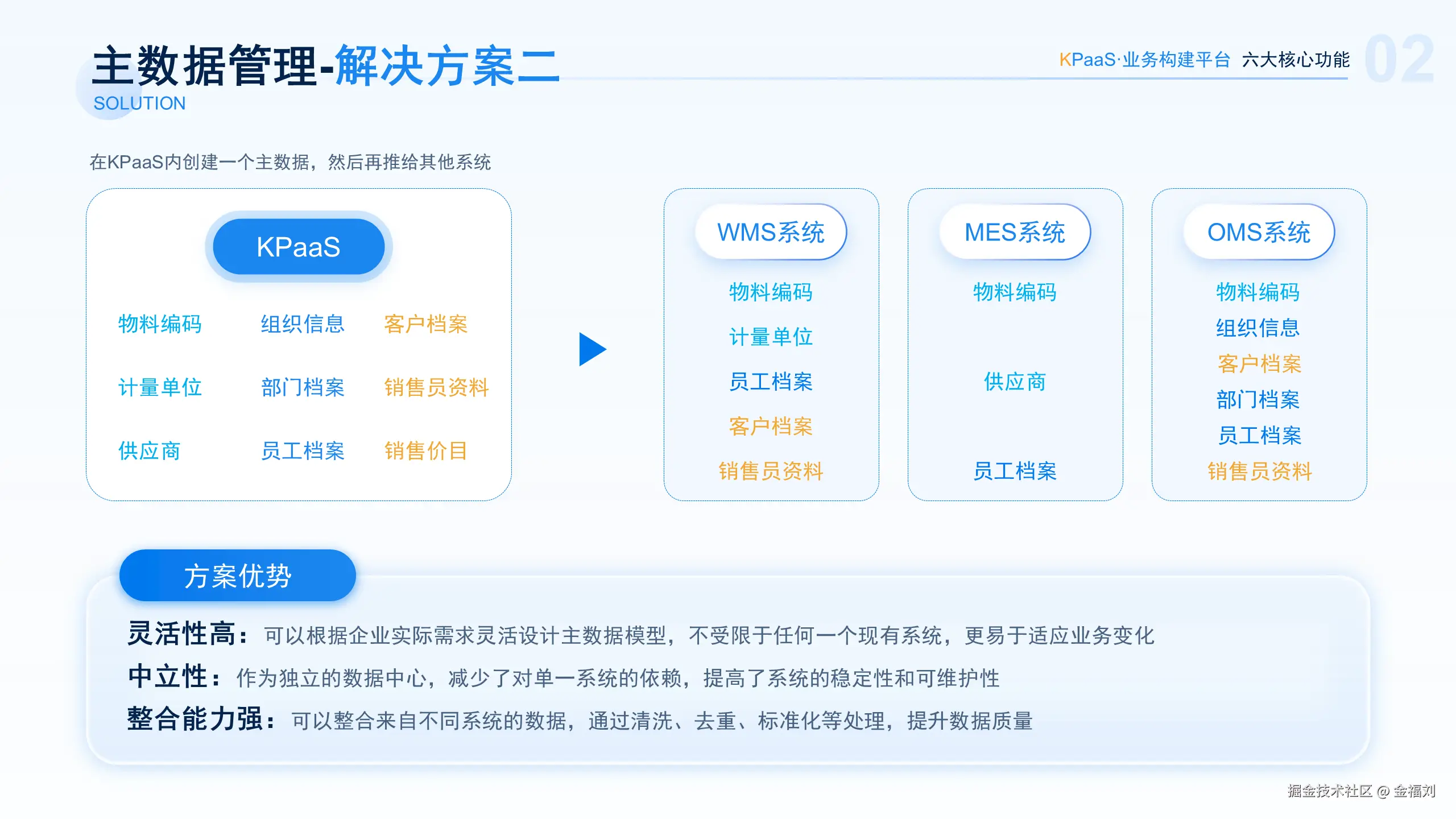 主数据管理-解决方案二
SOLUTION

KPaaS·业务构建平台 六大核心功能 02

在KPaaS内创建一个主数据，然后再推给其他系统

KPaaS

物料编码 组织信息 客户档案
计量单位 部门档案 销售员资料
供应商 员工档案 销售价目

WMS系统
物料编码
计量单位
员工档案
客户档案
销售员资料

MES系统
物料编码
供应商
员工档案

OMS系统
物料编码
组织信息
客户档案
部门档案
员工档案
销售员资料

方案优势

灵活性高：可以根据企业实际需求灵活设计主数据模型，不受限于任何一个现有系统，更易于适应业务变化
中立性：作为独立的数据中心，减少了对单一系统的依赖，提高了系统的稳定性和可维护性
整合能力强：可以整合来自不同系统的数据，通过清洗、去重、标准化等处理，提升数据质量

掘金技术社区 @ 金福刘